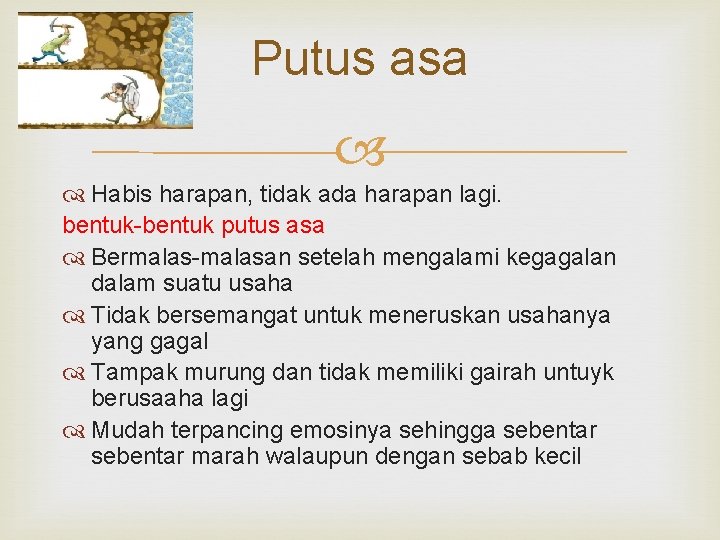 Putus asa

Habis harapan, tidak ada harapan lagi.

bentuk-bentuk putus asa

Bermalas-malasan setelah mengalami kegagalan dalam suatu usaha

Tidak bersemangat untuk meneruskan usahanya yang gagal

Tampak murung dan tidak memiliki gairah untuyk berusaaha lagi

Mudah terpancing emosinya sehingga sebentar sebentar marah walaupun dengan sebab kecil